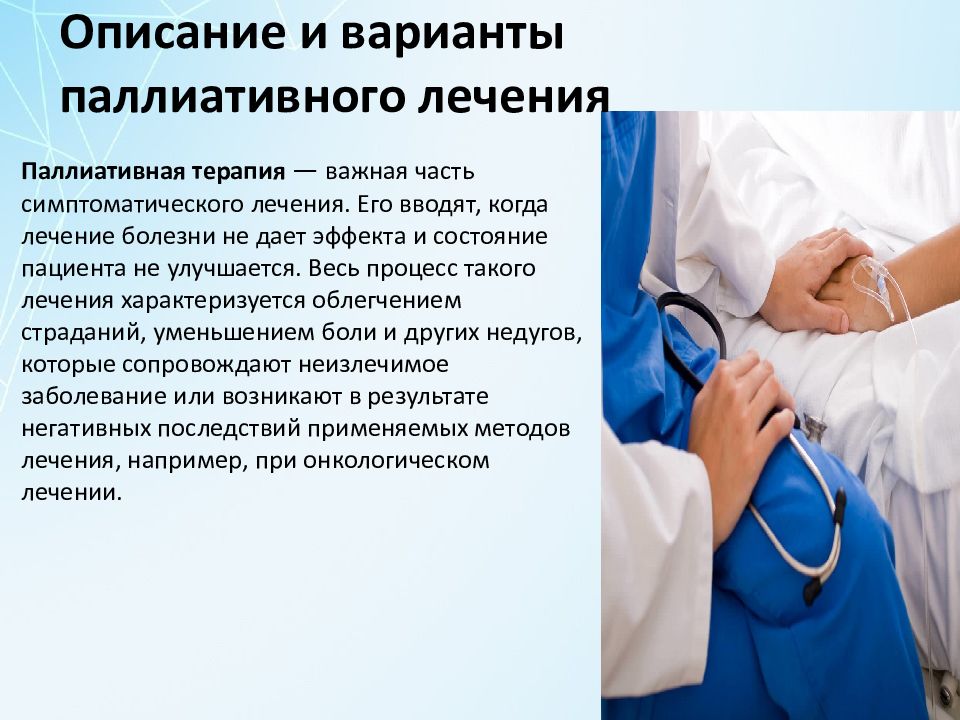 Описание и варианты паллиативного лечения

Паллиативная терапия — важная часть симптоматического лечения. Его вводят, когда лечение болезни не дает эффекта и состояние пациента не улучшается. Весь процесс такого лечения характеризуется облегчением страданий, уменьшением боли и других недугов, которые сопровождают неизлечимое заболевание или возникают в результате негативных последствий применяемых методов лечения, например, при онкологическом лечении.